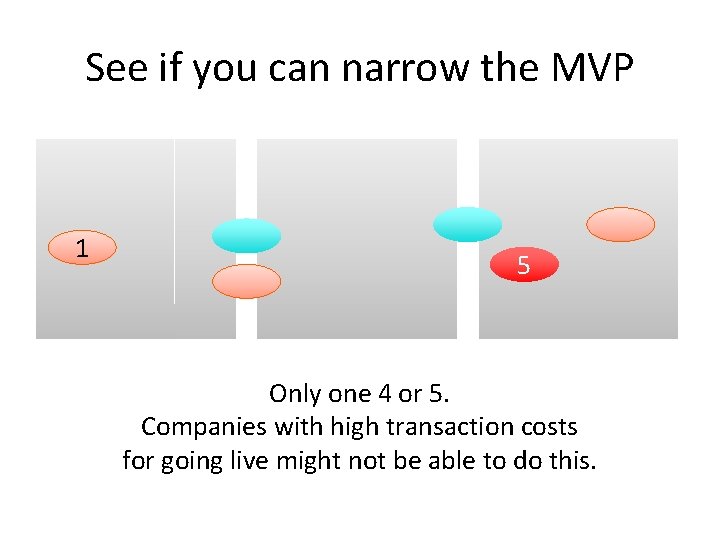 See if you can narrow the MVP

1

5

Only one 4 or 5.
Companies with high transaction costs
for going live might not be able to do this.